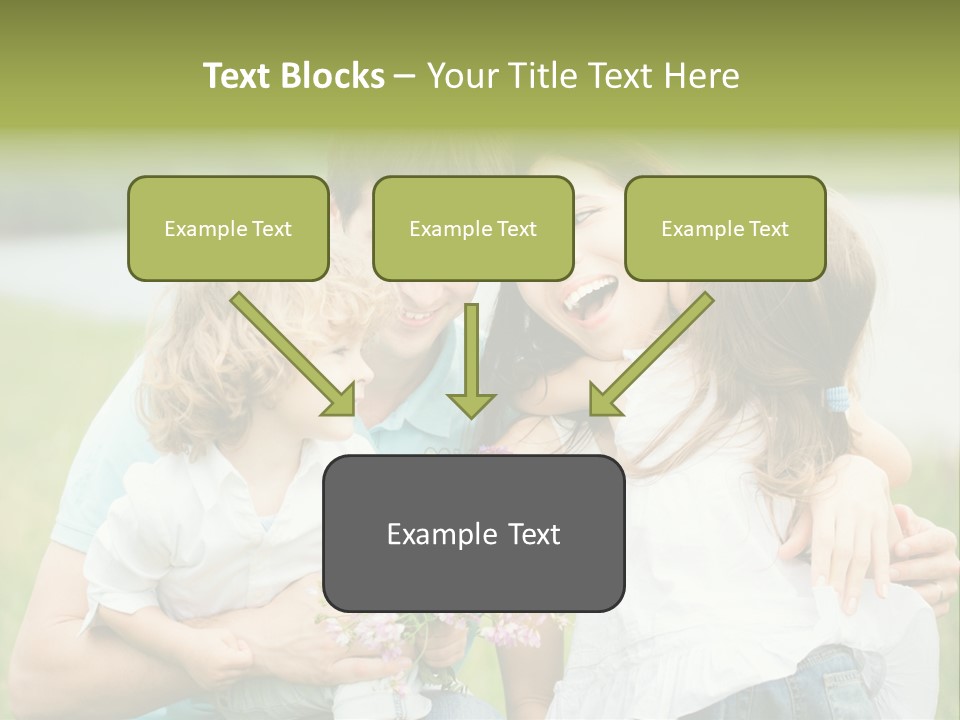 Text Blocks – Your Title Text Here

Example Text

Example Text

Example Text

Example Text